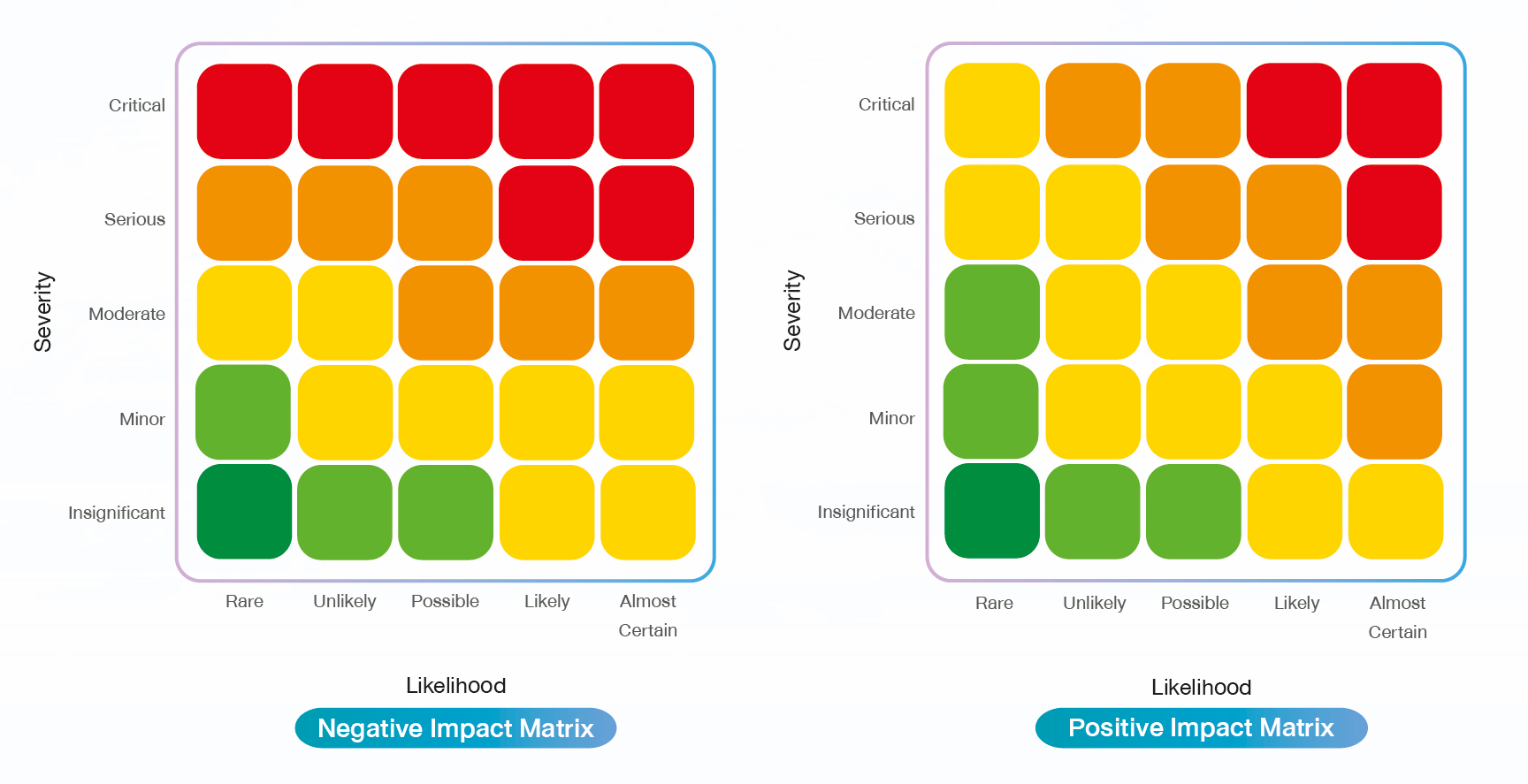 Severity

Critical

Serious

Moderate

Minor

Insignificant

Rare Unlikely Possible Likely Almost Certain

Likelihood

Negative Impact Matrix

Severity

Critical

Serious

Moderate

Minor

Insignificant

Rare Unlikely Possible Likely Almost Certain

Likelihood

Positive Impact Matrix